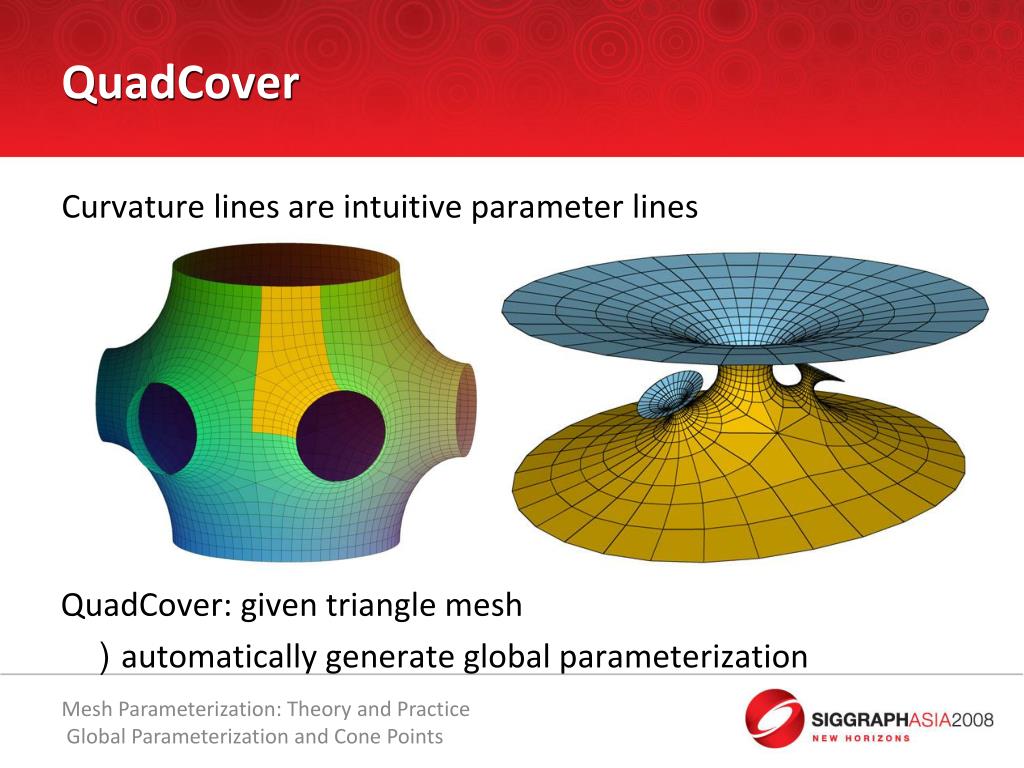 QuadCover

Curvature lines are intuitive parameter lines

QuadCover: given triangle mesh
) automatically generate global parameterization

Mesh Parameterization: Theory and Practice
Global Parameterization and Cone Points

SIGGRAPHASIA2008
NEW HORIZONS